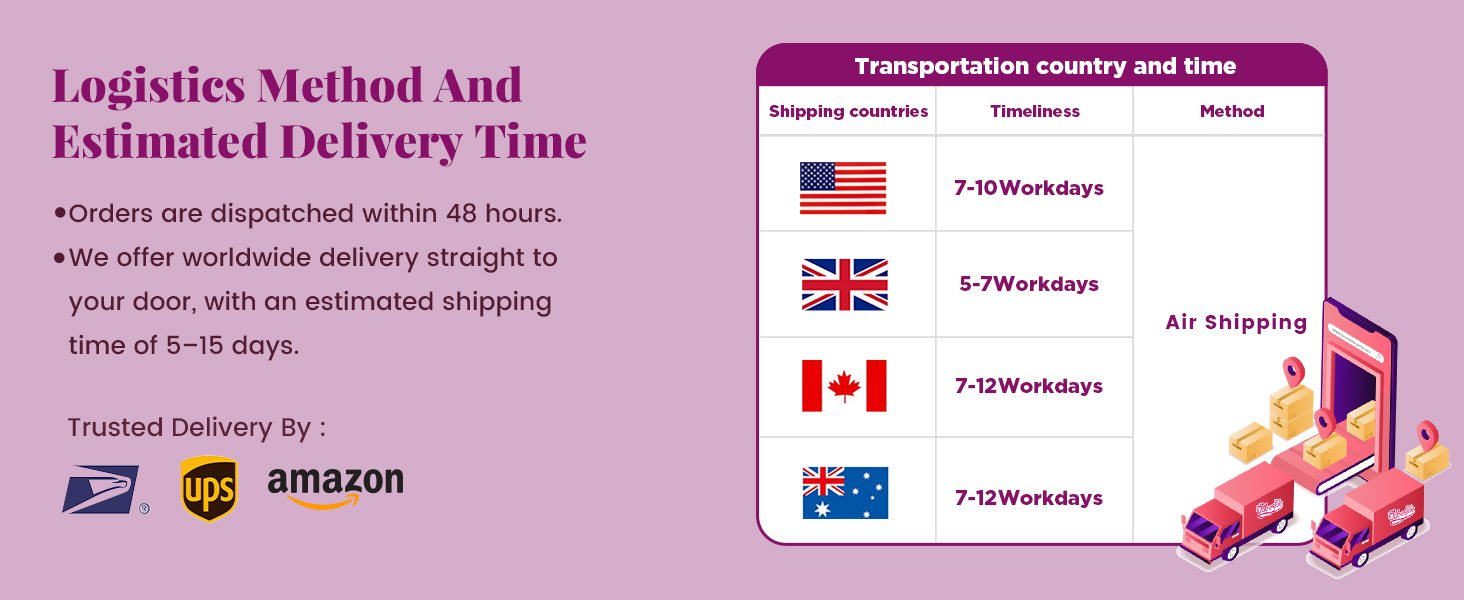 Logistics Method And Estimated Delivery Time

•Orders are dispatched within 48 hours.
•We offer worldwide delivery straight to your door, with an estimated shipping time of 5–15 days.

Trusted Delivery By :

ups amazon

Transportation country and time

| Shipping countries | Timeliness | Method |
|---|---|---|
| | 7-10Workdays | Air Shipping |
| | 5-7Workdays | |
| | 7-12Workdays | |
| | 7-12Workdays | |